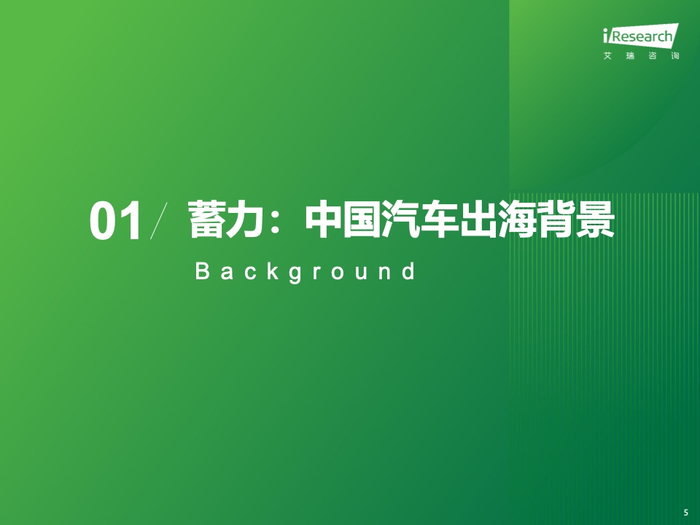 iResearch
艾瑞咨询

01/ 蓄力：中国汽车出海背景
Background

5